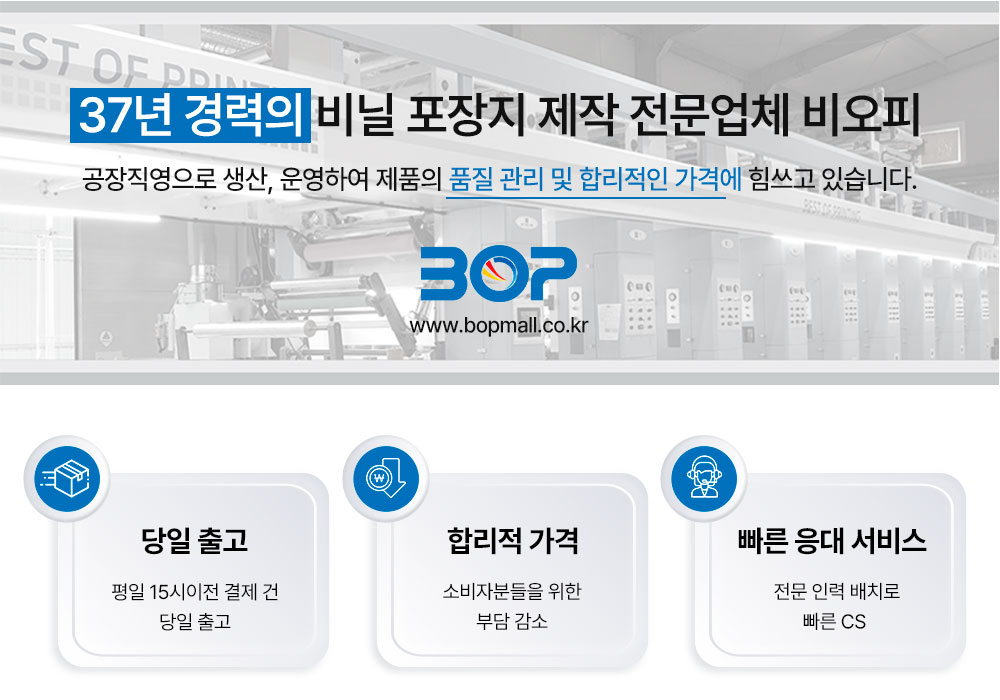 EST OF PRINT

37년 경력의 비닐 포장지 제작 전문업체 비오피

공장직영으로 생산, 운영하여 제품의 품질 관리 및 합리적인 가격에 힘쓰고 있습니다.

BOP

www.bopmall.co.kr

당일 출고

평일 15시이전 결제 건
당일 출고

합리적 가격

소비자분들을 위한
부담 감소

빠른 응대 서비스

전문 인력 배치로
빠른 CS